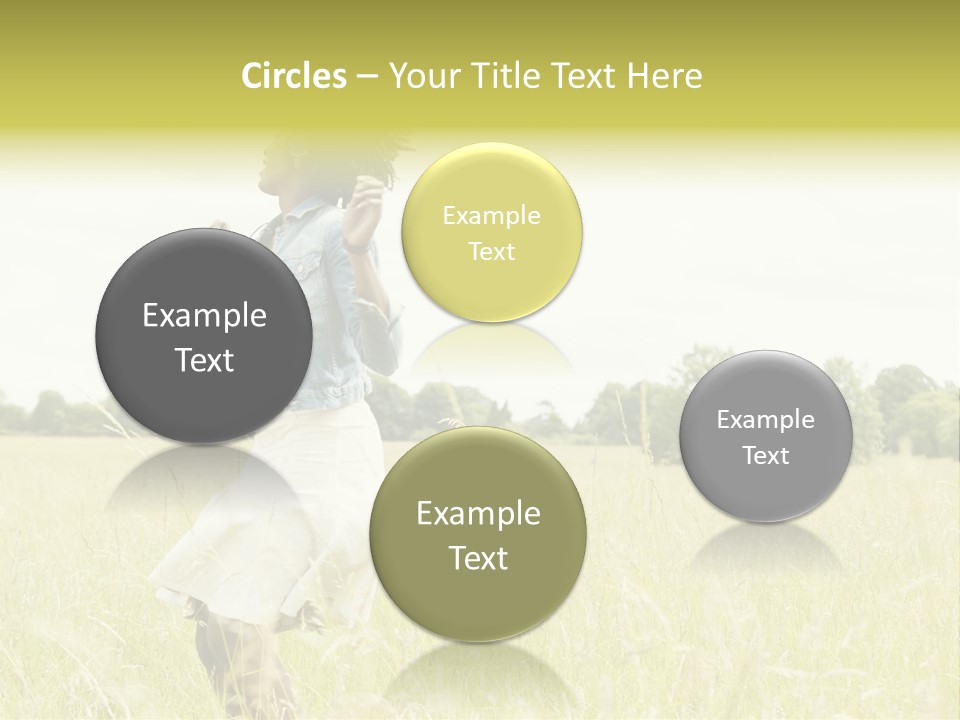 Circles – Your Title Text Here

Example Text

Example Text

Example Text

Example Text